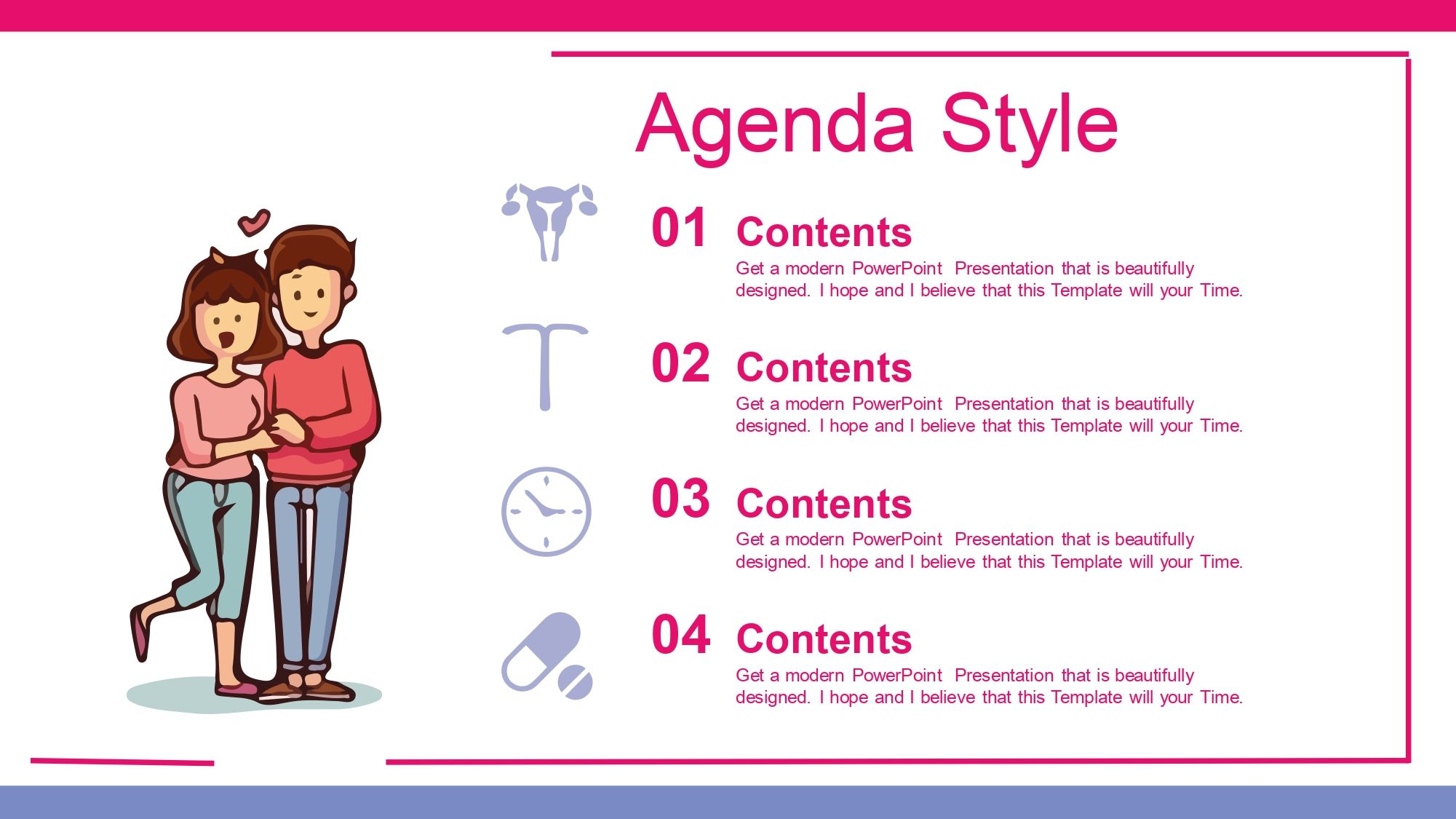 Agenda Style

01 Contents
Get a modern PowerPoint Presentation that is beautifully designed. I hope and I believe that this Template will your Time.

02 Contents
Get a modern PowerPoint Presentation that is beautifully designed. I hope and I believe that this Template will your Time.

03 Contents
Get a modern PowerPoint Presentation that is beautifully designed. I hope and I believe that this Template will your Time.

04 Contents
Get a modern PowerPoint Presentation that is beautifully designed. I hope and I believe that this Template will your Time.